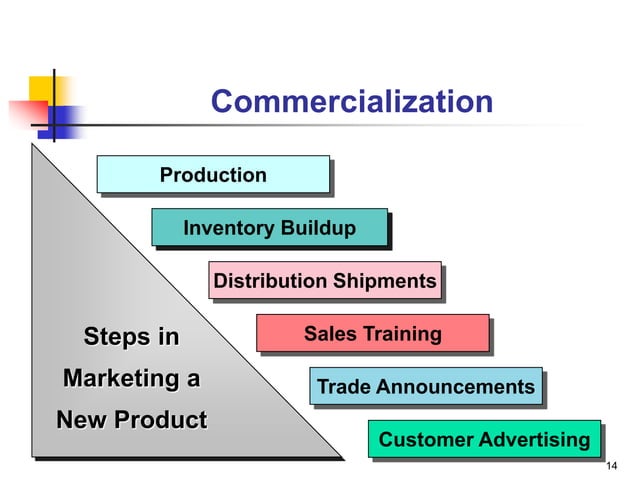 Commercialization

Production

Inventory Buildup

Distribution Shipments

Sales Training

Trade Announcements

Customer Advertising

Steps in Marketing a New Product

14